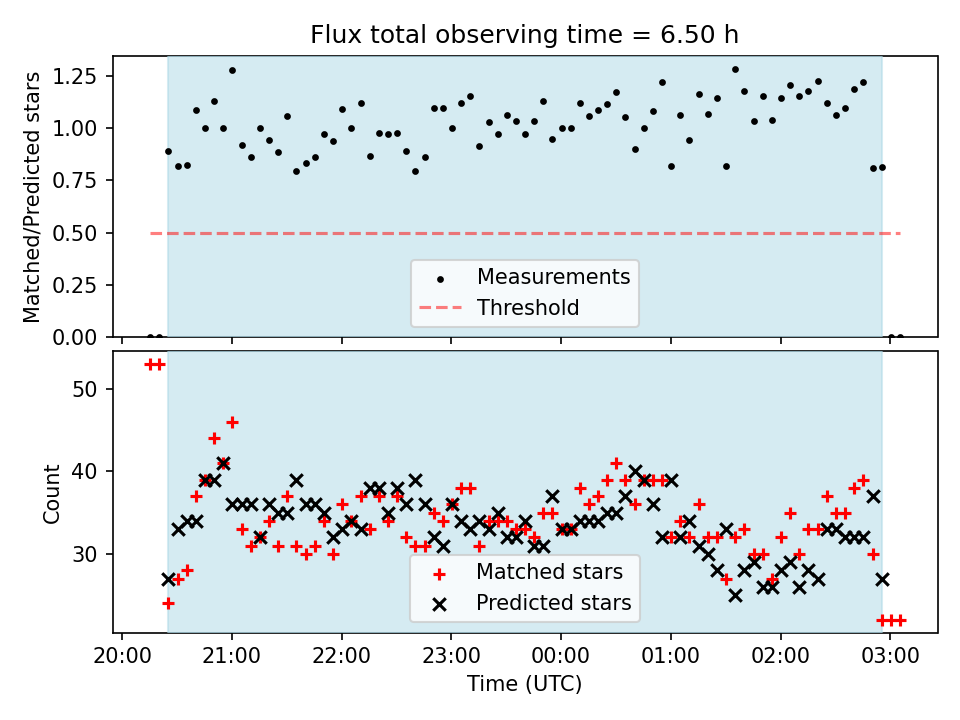 Flux total observing time = 6.50 h

Matched/Predicted stars

1.25
1.00
0.75
0.50
0.25
0.00

Measurements
Threshold

Count

50
40
30

Matched stars
Predicted stars

20:00 21:00 22:00 23:00 00:00 01:00 02:00 03:00

Time (UTC)